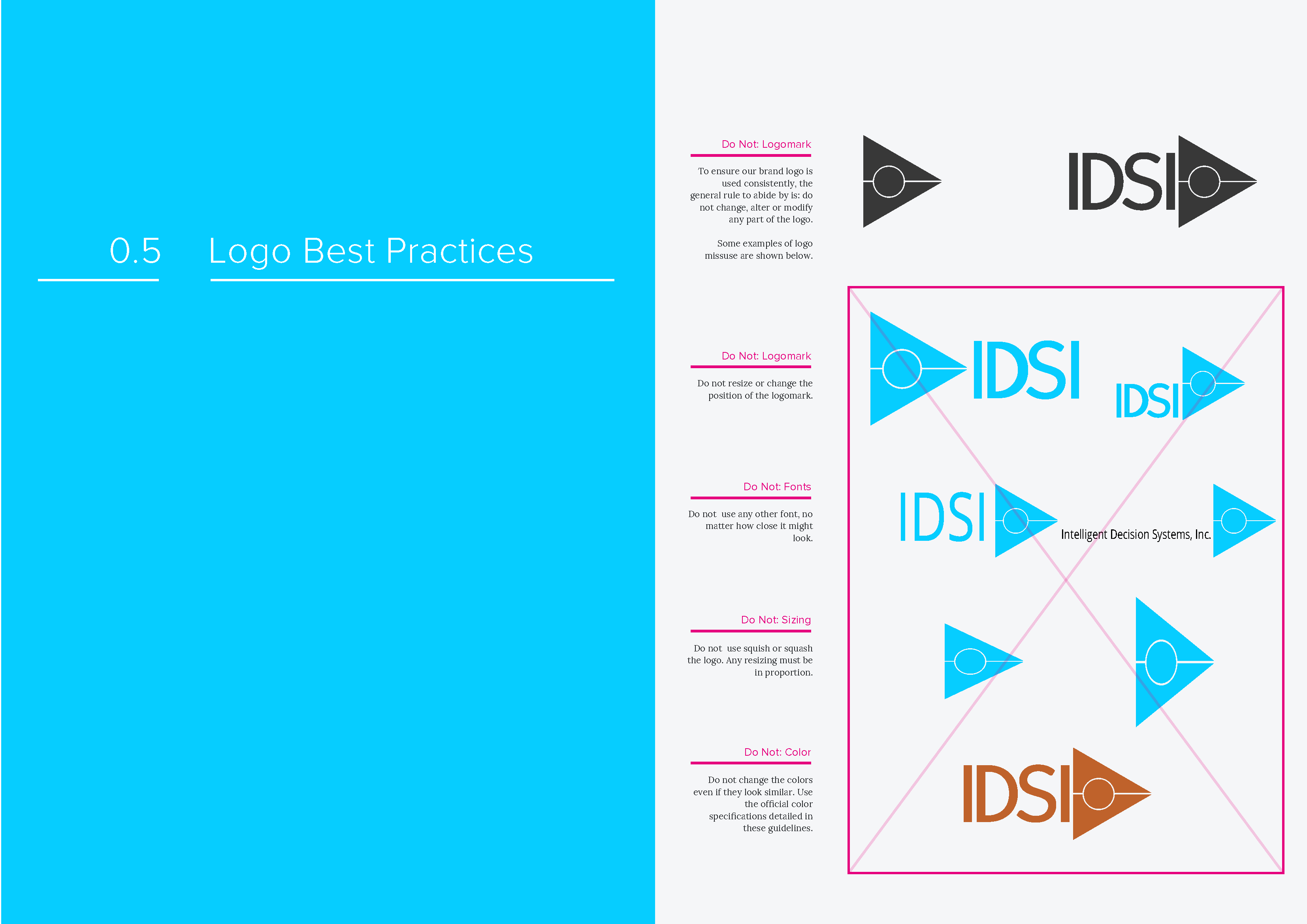 0.5 Logo Best Practices

Do Not: Logomark

To ensure our brand logo is used consistently, the general rule to abide by is: do not change, alter or modify any part of the logo.

Some examples of logo missuse are shown below.

IDSI

Do Not: Logomark

Do not resize or change the position of the logomark.

IDSI

IDSI

Do Not: Fonts

Do not use any other font, no matter how close it might look.

IDSI

Intelligent Decision Systems, Inc.

Do Not: Sizing

Do not use squish or squash the logo. Any resizing must be in proportion.

Do Not: Color

Do not change the colors even if they look similar. Use the official color specifications detailed in these guidelines.

IDSI